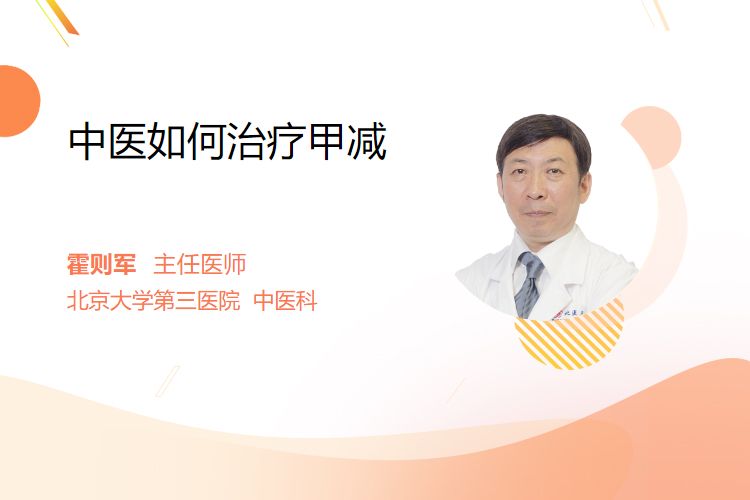 中医如何治疗甲减

霍则军 主任医师
北京大学第三医院 中医科